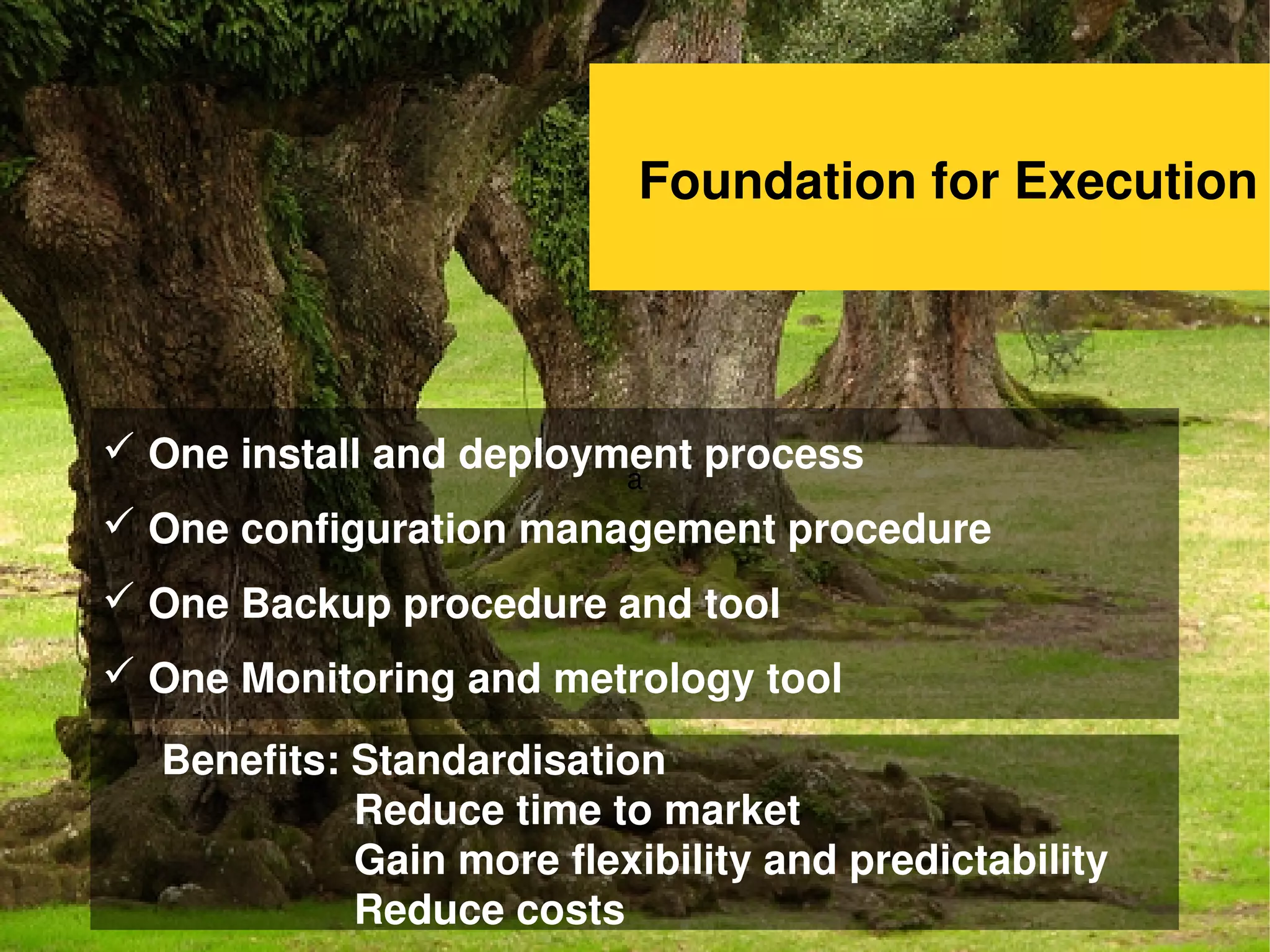 Foundation for Execution

✓ One install and deployment process

a

✓ One configuration management procedure

✓ One Backup procedure and tool

✓ One Monitoring and metrology tool

Benefits: Standardisation
Reduce time to market
Gain more flexibility and predictability
Reduce costs